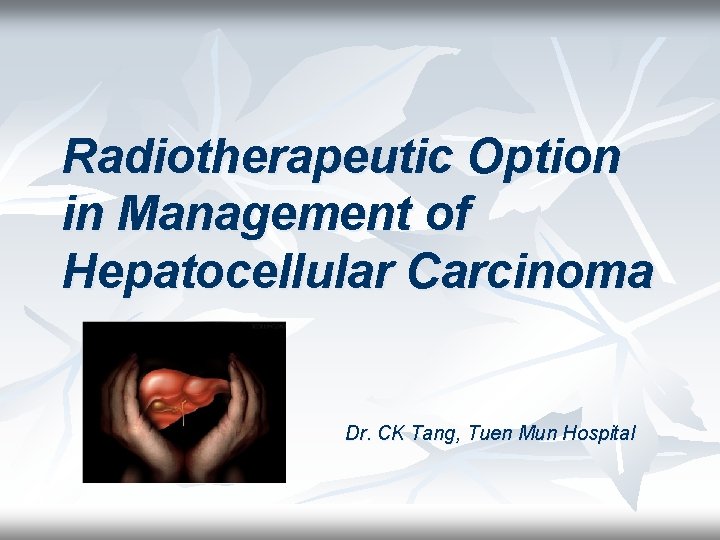 Radiotherapeutic Option in Management of Hepatocellular Carcinoma

Dr. CK Tang, Tuen Mun Hospital